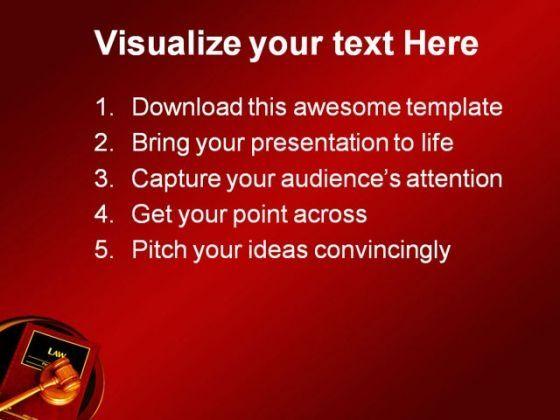 Visualize your text Here

1. Download this awesome template
2. Bring your presentation to life
3. Capture your audience's attention
4. Get your point across
5. Pitch your ideas convincingly

LAW